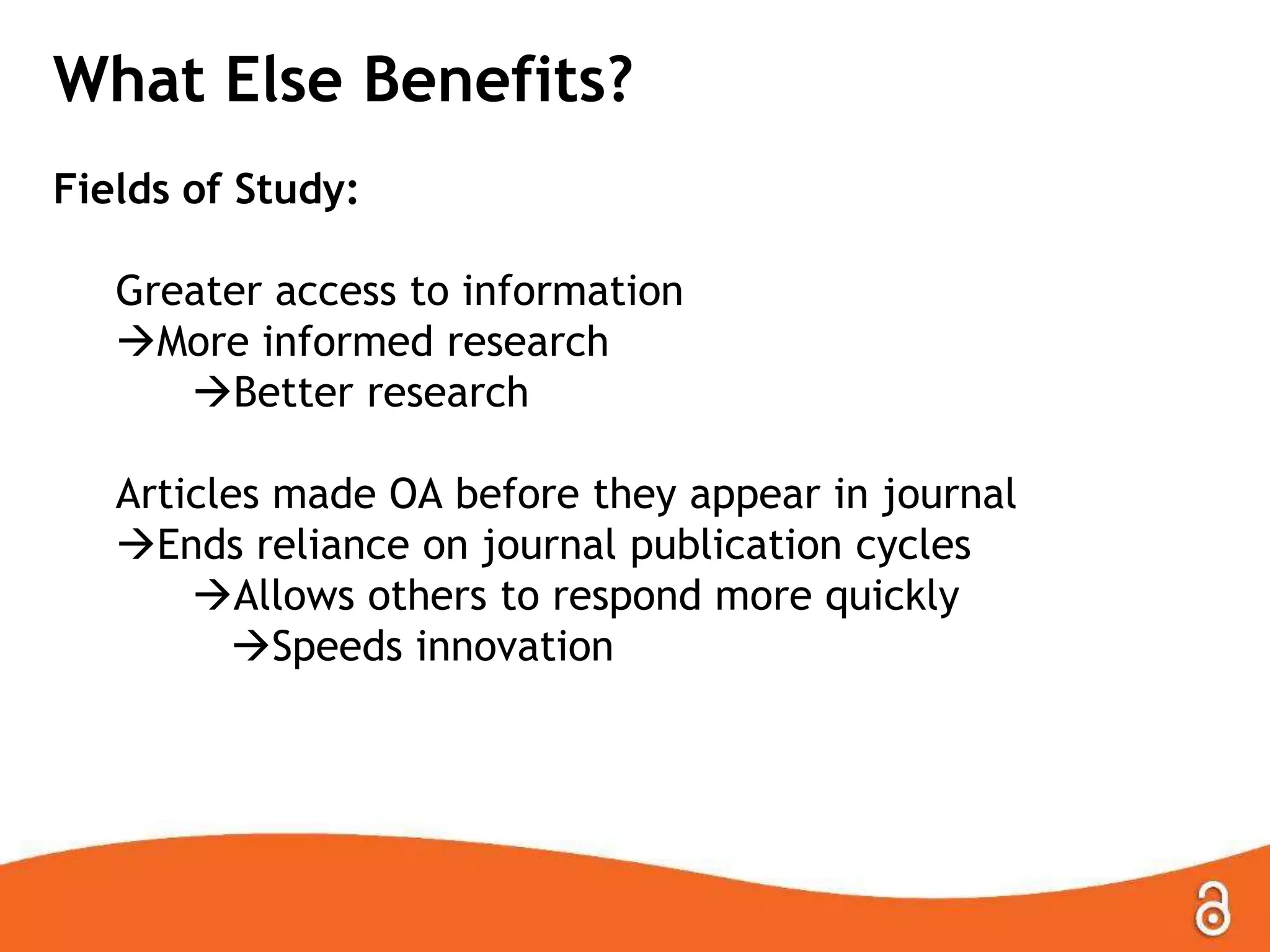 What Else Benefits?

Fields of Study:

Greater access to information
→More informed research
→Better research

Articles made OA before they appear in journal
→Ends reliance on journal publication cycles
→Allows others to respond more quickly
→Speeds innovation